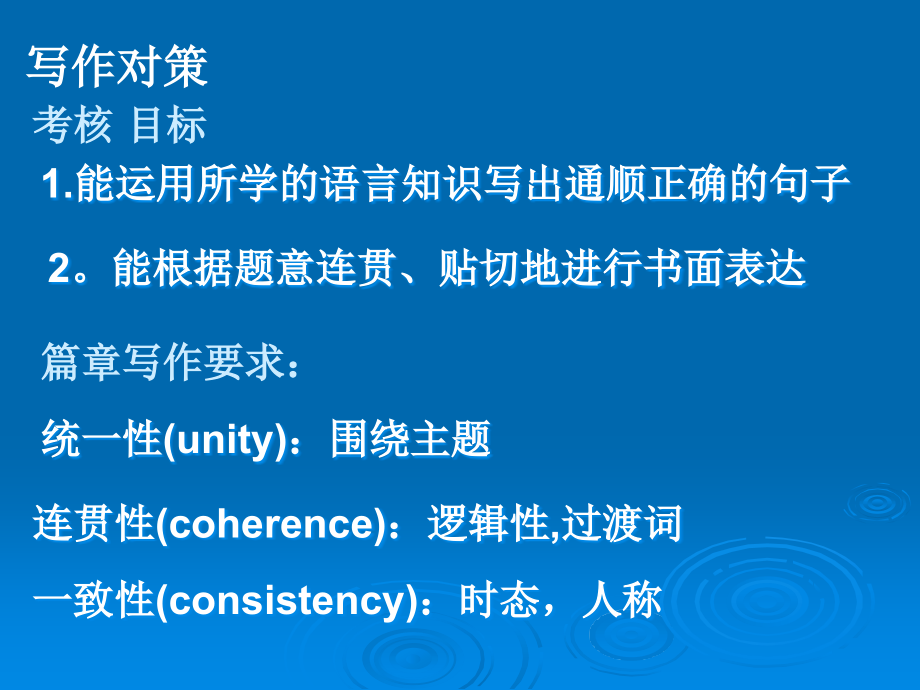 写作对策

考核 目标

1.能运用所学的语言知识写出通顺正确的句子

2。能根据题意连贯、贴切地进行书面表达

篇章写作要求：

统一性(unity)：围绕主题

连贯性(coherence)：逻辑性,过渡词

一致性(consistency)：时态，人称